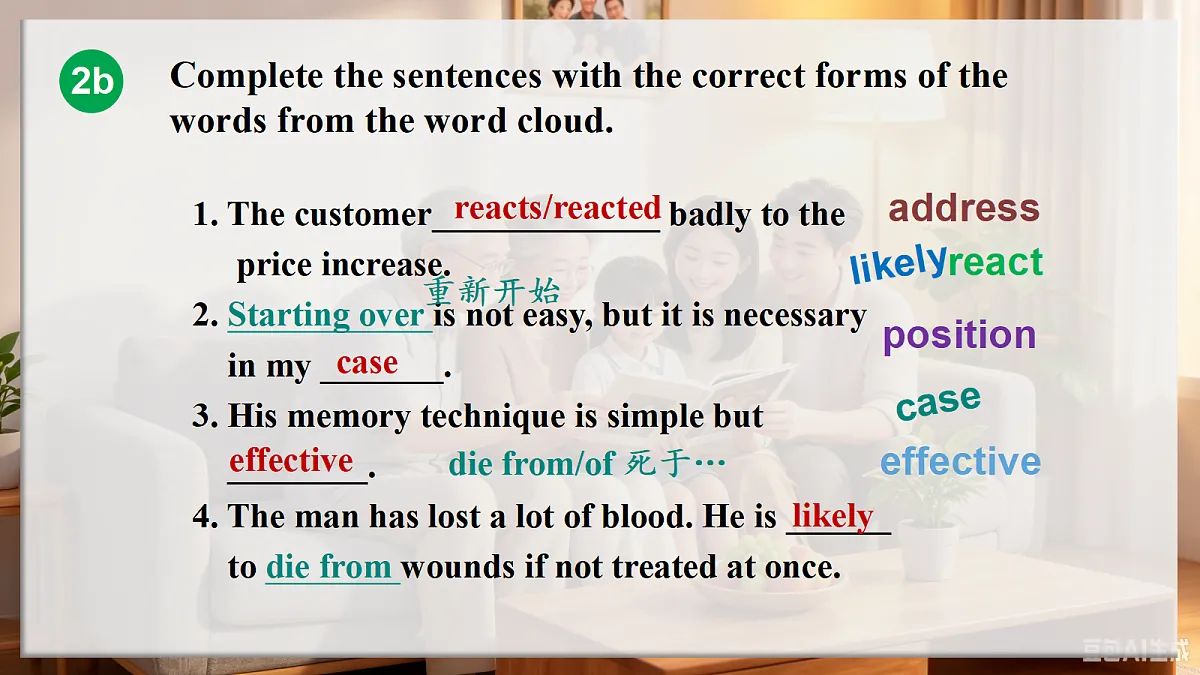 2b Complete the sentences with the correct forms of the words from the word cloud.

1. The customer reacts/reacted badly to the price increase.

重新开始

2. Starting over is not easy, but it is necessary in my case.

3. His memory technique is simple but effective.

die from/of 死于…

4. The man has lost a lot of blood. He is likely to die from wounds if not treated at once.

address

likely react

position

case

effective

豆包AI生成